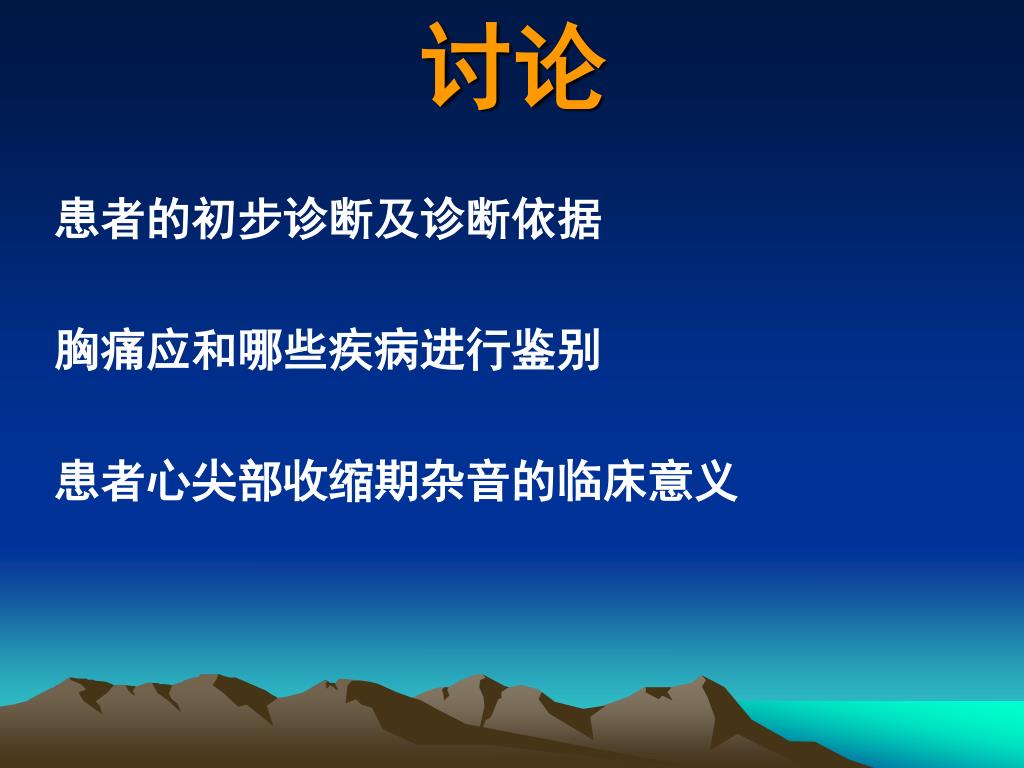 讨论

患者的初步诊断及诊断依据

胸痛应和哪些疾病进行鉴别

患者心尖部收缩期杂音的临床意义